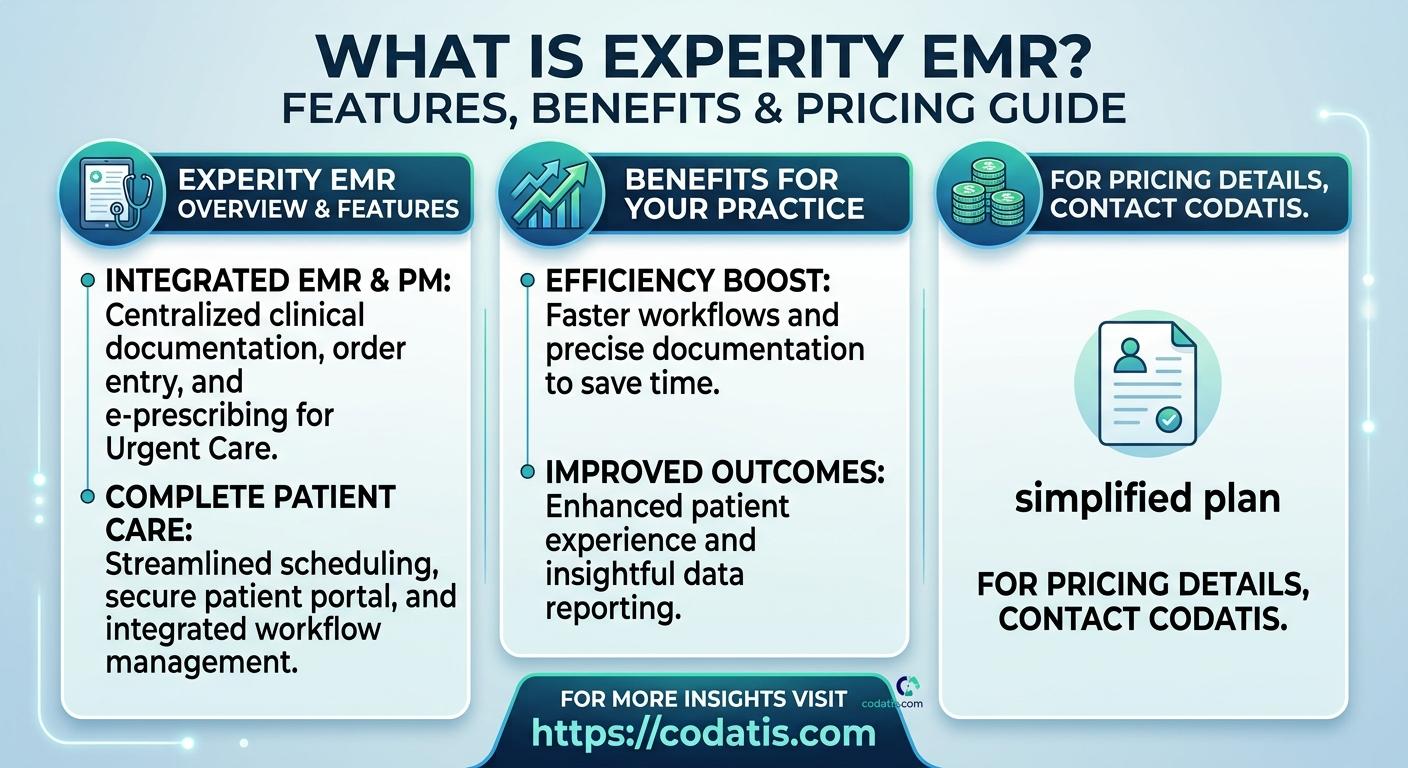 WHAT IS EXPERITY EMR?
FEATURES, BENEFITS & PRICING GUIDE

EXPERITY EMR
OVERVIEW & FEATURES

INTEGRATED EMR & PM: Centralized clinical documentation, order entry, and e-prescribing for Urgent Care.

COMPLETE PATIENT CARE: Streamlined scheduling, secure patient portal, and integrated workflow management.

BENEFITS FOR YOUR PRACTICE

EFFICIENCY BOOST: Faster workflows and precise documentation to save time.

IMPROVED OUTCOMES: Enhanced patient experience and insightful data reporting.

FOR PRICING DETAILS, CONTACT CODATIS.

simplified plan

FOR PRICING DETAILS, CONTACT CODATIS.

FOR MORE INSIGHTS VISIT
https://codatis.com

codatis.com